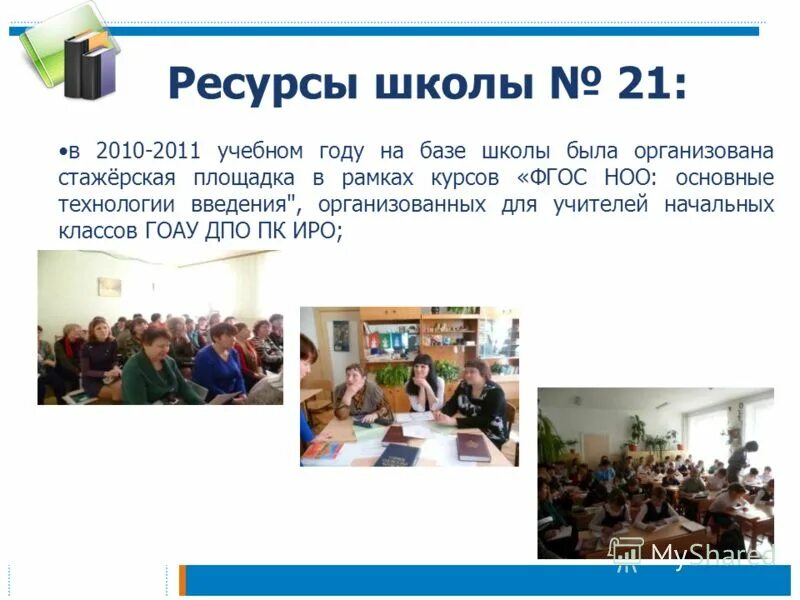 Ресурсы школы № 21:

•в 2010-2011 учебном году на базе школы была организована стажёрская площадка в рамках курсов «ФГОС НОО: основные технологии введения", организованных для учителей начальных классов ГОАУ ДПО ПК ИРО;

MyShared